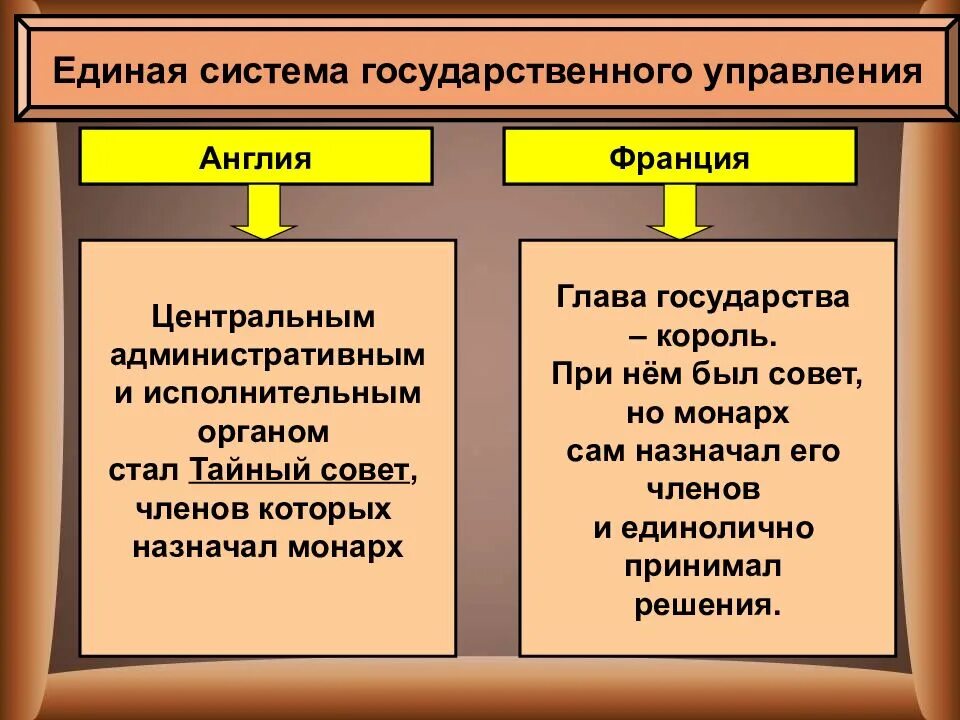 Единая система государственного управления

Англия

Центральным административным и исполнительным органом стал Тайный совет, членов которых назначал монарх

Франция

Глава государства – король. При нём был совет, но монарх сам назначал его членов и единолично принимал решения.